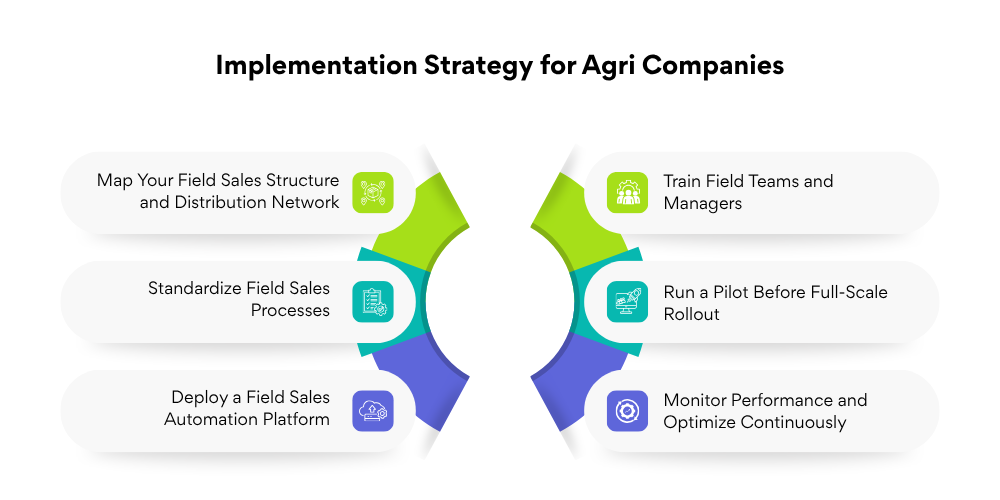 Implementation Strategy for Agri Companies

Map Your Field Sales Structure and Distribution Network

Standardize Field Sales Processes

Deploy a Field Sales Automation Platform

Train Field Teams and Managers

Run a Pilot Before Full-Scale Rollout

Monitor Performance and Optimize Continuously